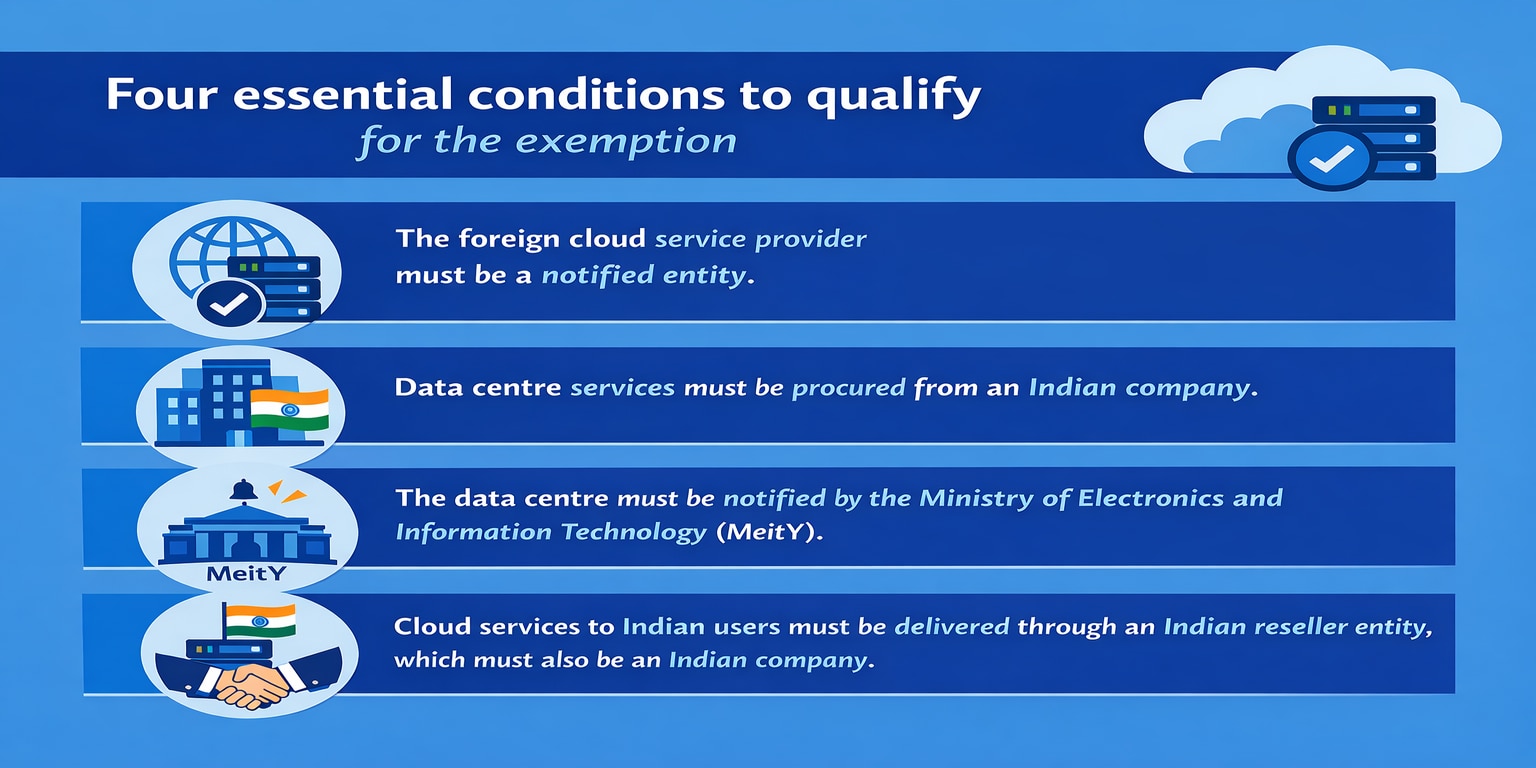 Four essential conditions to qualify
for the exemption

The foreign cloud service provider must be a notified entity.

Data centre services must be procured from an Indian company.

MeitY

The data centre must be notified by the Ministry of Electronics and Information Technology (MeitY).

Cloud services to Indian users must be delivered through an Indian reseller entity, which must also be an Indian company.